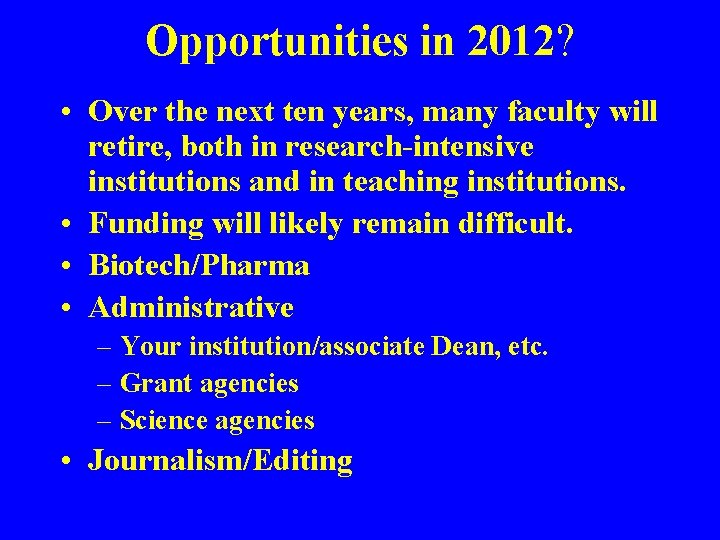 Opportunities in 2012?

• Over the next ten years, many faculty will retire, both in research-intensive institutions and in teaching institutions.
• Funding will likely remain difficult.
• Biotech/Pharma
• Administrative
– Your institution/associate Dean, etc.
– Grant agencies
– Science agencies
• Journalism/Editing